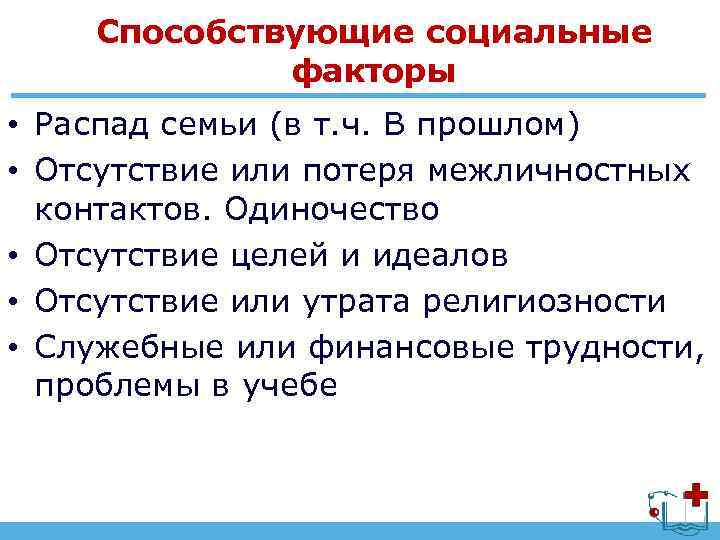 Способствующие социальные факторы

• Распад семьи (в т.ч. В прошлом)
• Отсутствие или потеря межличностных контактов. Одиночество
• Отсутствие целей и идеалов
• Отсутствие или утрата религиозности
• Служебные или финансовые трудности, проблемы в учебе